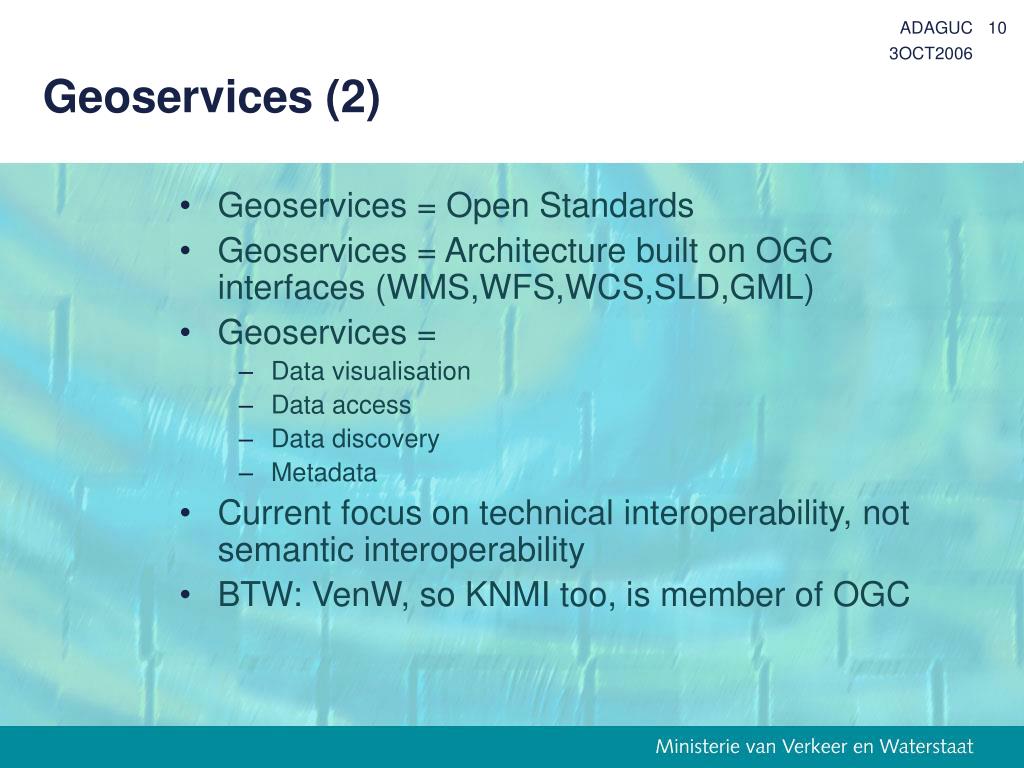 ADAGUC 10
3OCT2006

Geoservices (2)

• Geoservices = Open Standards
• Geoservices = Architecture built on OGC interfaces (WMS,WFS,WCS,SLD,GML)
• Geoservices =
– Data visualisation
– Data access
– Data discovery
– Metadata
• Current focus on technical interoperability, not semantic interoperability
• BTW: VenW, so KNMI too, is member of OGC

Ministerie van Verkeer en Waterstaat